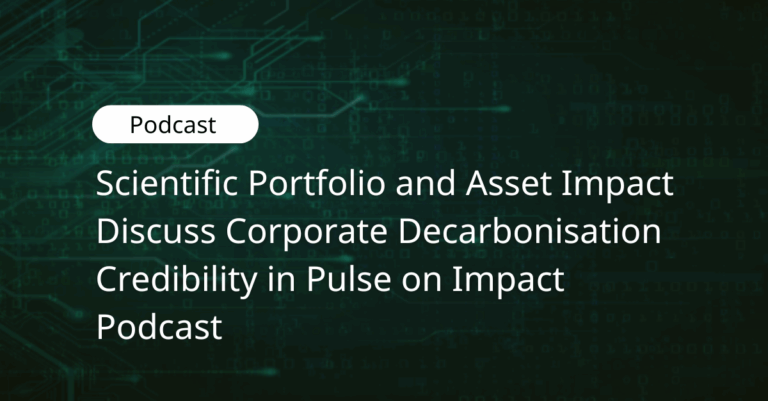 Podcast

Scientific Portfolio and Asset Impact Discuss Corporate Decarbonisation Credibility in Pulse on Impact Podcast